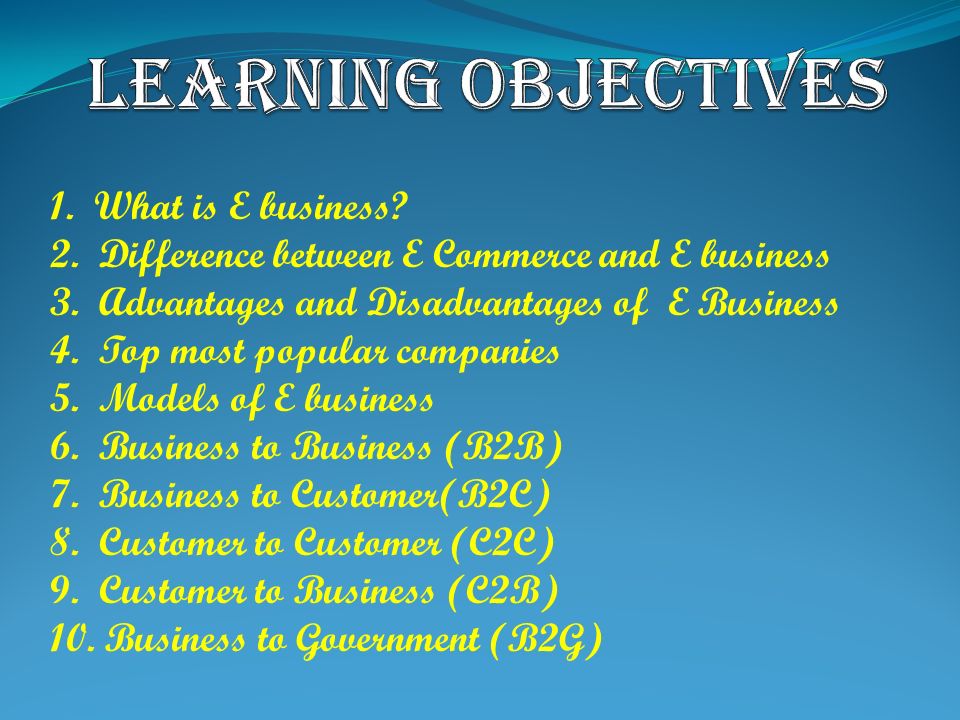 LEARNING OBJECTIVES

1. What is E business?
2. Difference between E Commerce and E business
3. Advantages and Disadvantages of E Business
4. Top most popular companies
5. Models of E business
6. Business to Business (B2B)
7. Business to Customer(B2C)
8. Customer to Customer (C2C)
9. Customer to Business (C2B)
10. Business to Government (B2G)